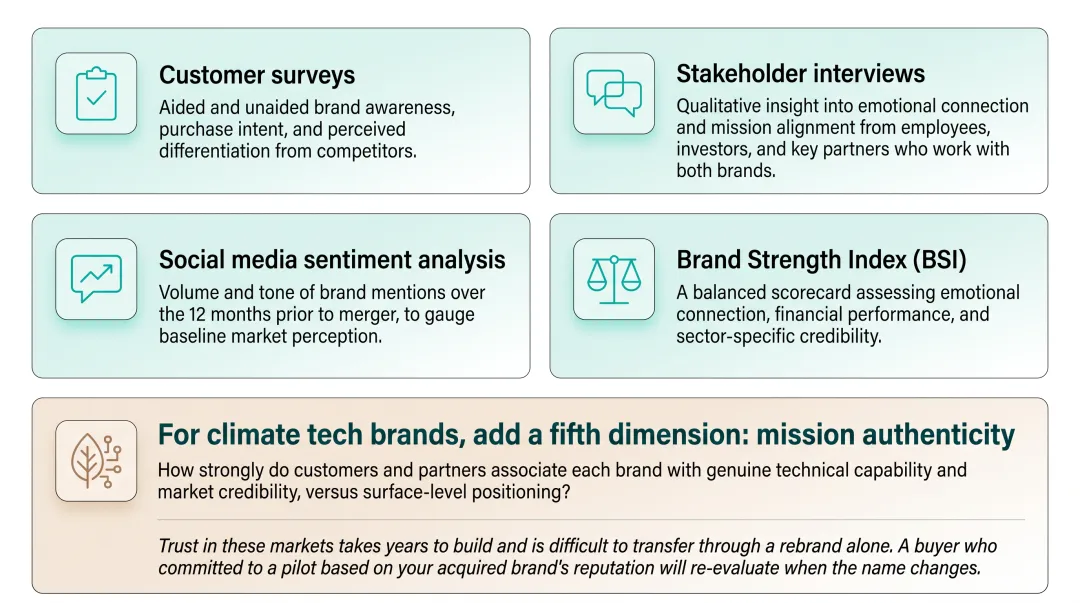 Customer surveys
Aided and unaided brand awareness, purchase intent, and perceived differentiation from competitors.

Stakeholder interviews
Qualitative insight into emotional connection and mission alignment from employees, investors, and key partners who work with both brands.

Social media sentiment analysis
Volume and tone of brand mentions over the 12 months prior to merger, to gauge baseline market perception.

Brand Strength Index (BSI)
A balanced scorecard assessing emotional connection, financial performance, and sector-specific credibility.

For climate tech brands, add a fifth dimension: mission authenticity
How strongly do customers and partners associate each brand with genuine technical capability and market credibility, versus surface-level positioning?

Trust in these markets takes years to build and is difficult to transfer through a rebrand alone. A buyer who committed to a pilot based on your acquired brand's reputation will re-evaluate when the name changes.